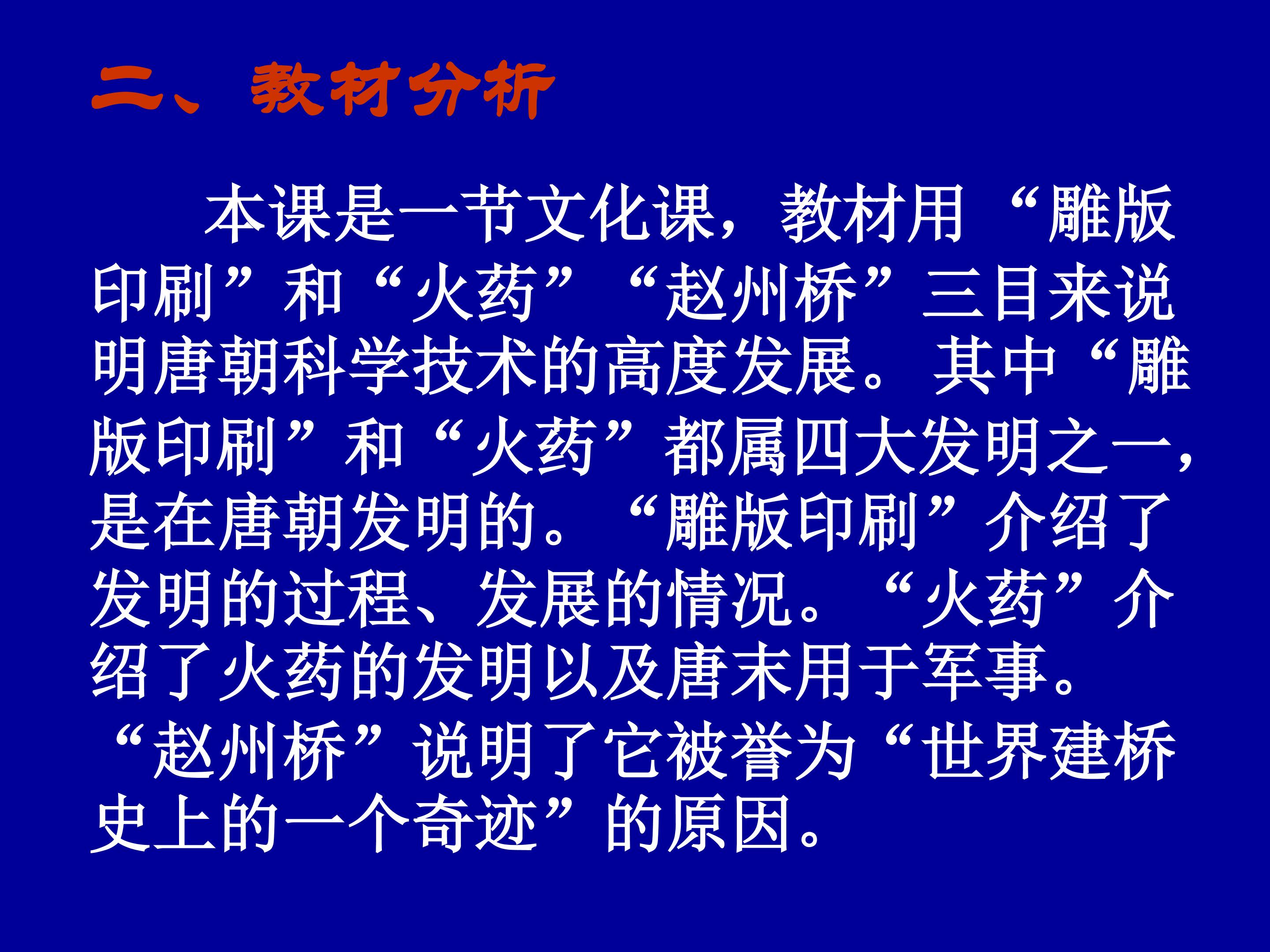 二、教材分析

本课是一节文化课，教材用“雕版印刷”和“火药”“赵州桥”三目来说明唐朝科学技术的高度发展。其中“雕版印刷”和“火药”都属四大发明之一，是在唐朝发明的。“雕版印刷”介绍了发明的过程、发展的情况。“火药”介绍了火药的发明以及唐末用于军事。“赵州桥”说明了它被誉为“世界建桥史上的一个奇迹”的原因。